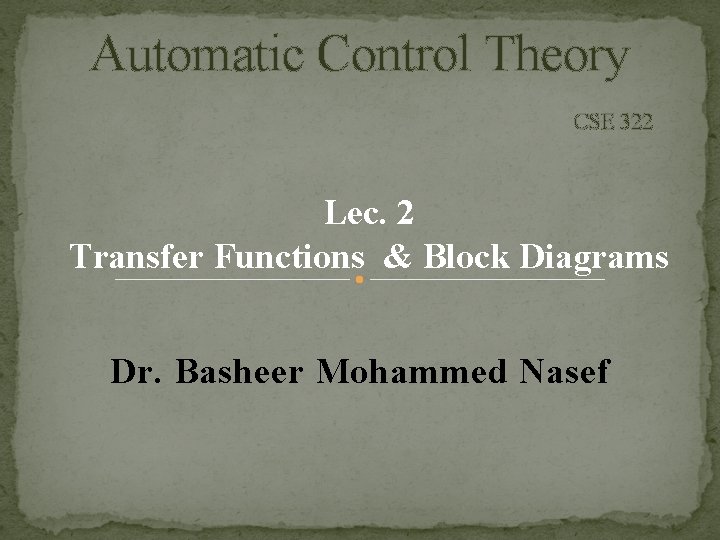 Automatic Control Theory

CSE 322

Lec. 2
Transfer Functions & Block Diagrams

Dr. Basheer Mohammed Nasef